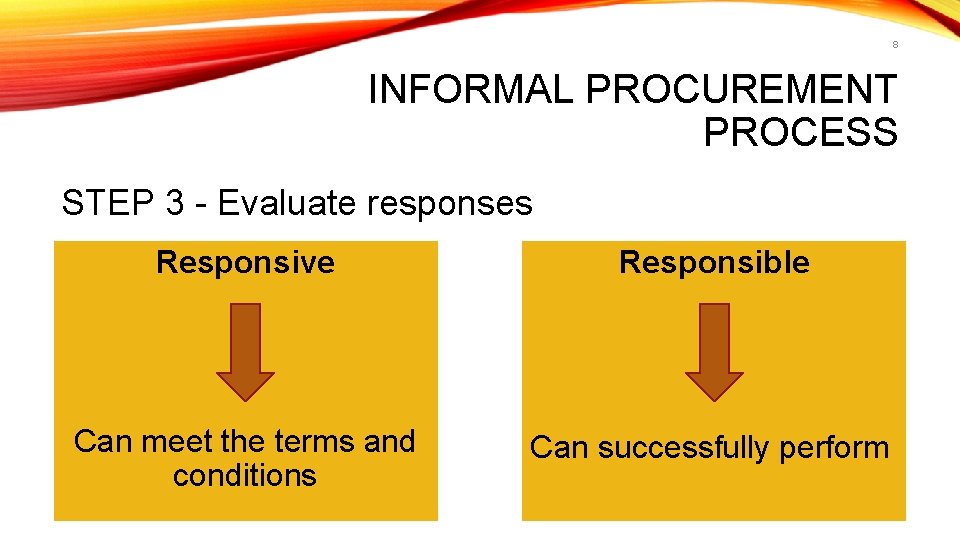 8

INFORMAL PROCUREMENT PROCESS

STEP 3 - Evaluate responses

Responsive

Can meet the terms and conditions

Responsible

Can successfully perform